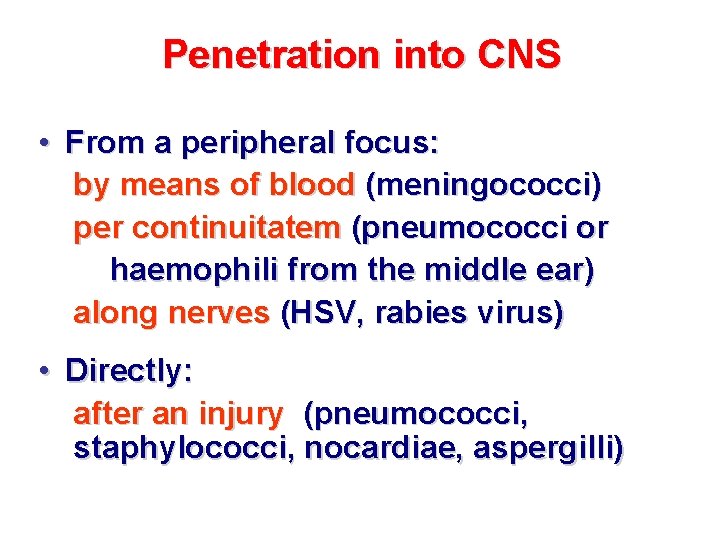 Penetration into CNS

• From a peripheral focus:
by means of blood (meningococci)
per continuitatem (pneumococci or haemophili from the middle ear)
along nerves (HSV, rabies virus)

• Directly:
after an injury (pneumococci, staphylococci, nocardiae, aspergilli)